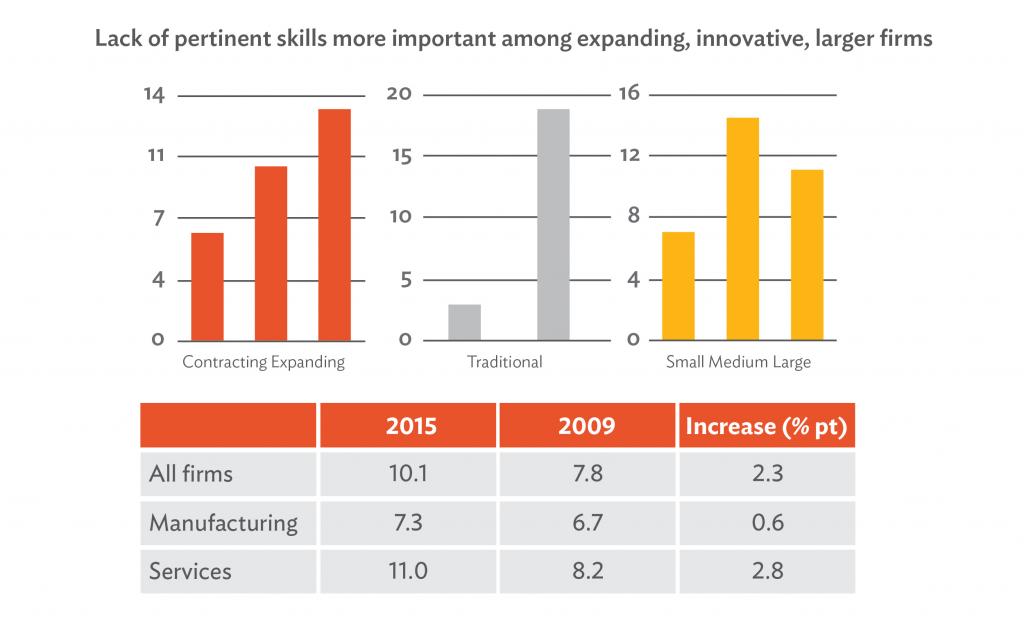 Lack of pertinent skills more important among expanding, innovative, larger firms

14
11
7
4
0
Contracting Expanding

20
15
10
5
0
Traditional

16
12
8
4
0
Small Medium Large

| | 2015 | 2009 | Increase (% pt) |
|---|---|---|---|
| All firms | 10.1 | 7.8 | 2.3 |
| Manufacturing | 7.3 | 6.7 | 0.6 |
| Services | 11.0 | 8.2 | 2.8 |